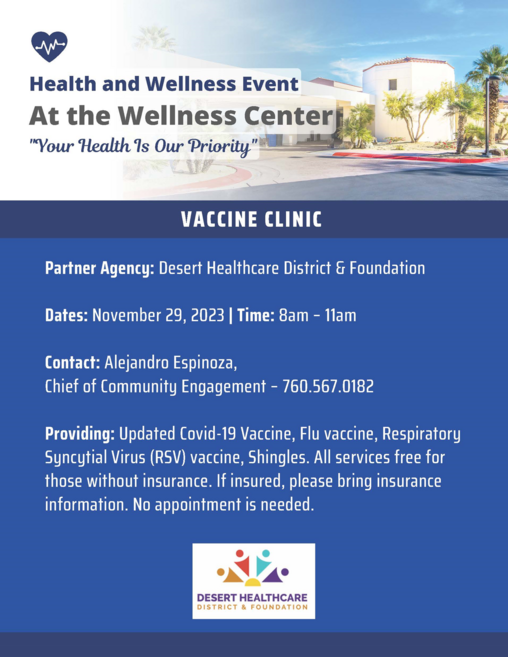 Health and Wellness Event
At the Wellness Center
"Your Health Is Our Priority"

VACCINE CLINIC

Partner Agency: Desert Healthcare District & Foundation

Dates: November 29, 2023 | Time: 8am - 11am

Contact: Alejandro Espinoza,
Chief of Community Engagement - 760.567.0182

Providing: Updated Covid-19 Vaccine, Flu vaccine, Respiratory Syncytial Virus (RSV) vaccine, Shingles. All services free for those without insurance. If insured, please bring insurance information. No appointment is needed.

DESERT HEALTHCARE
DISTRICT & FOUNDATION